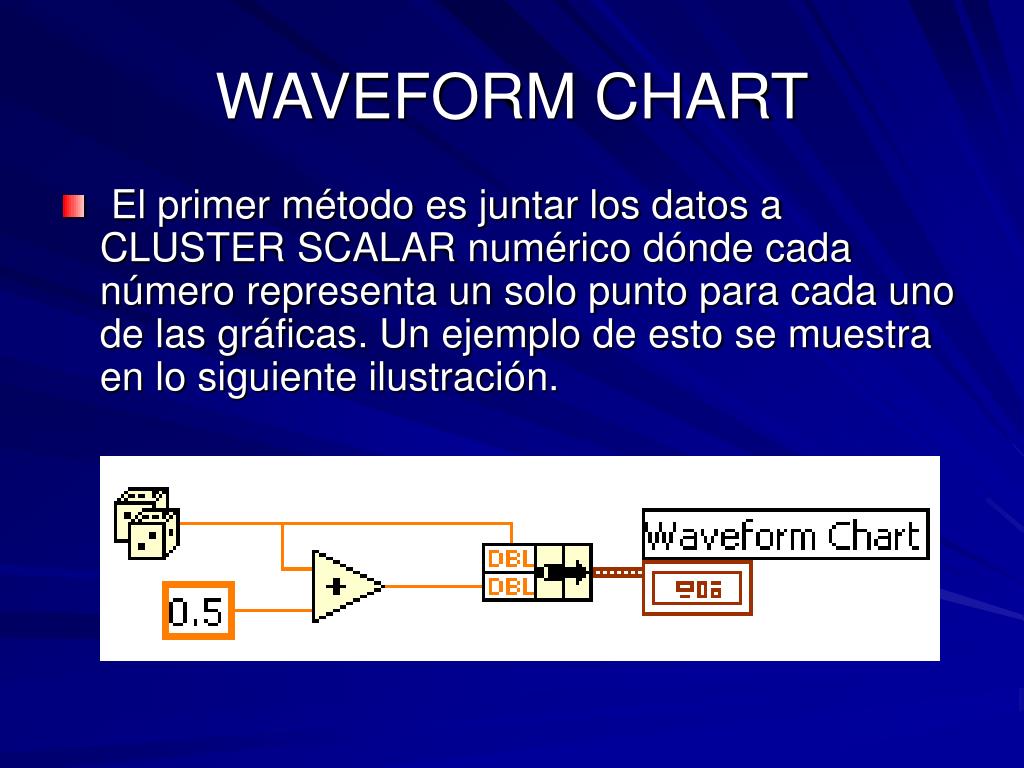 WAVEFORM CHART

El primer método es juntar los datos a CLUSTER SCALAR numérico dónde cada número representa un solo punto para cada uno de las gráficas. Un ejemplo de esto se muestra en lo siguiente ilustración.

0.5

+

DBL

DBL

Waveform Chart